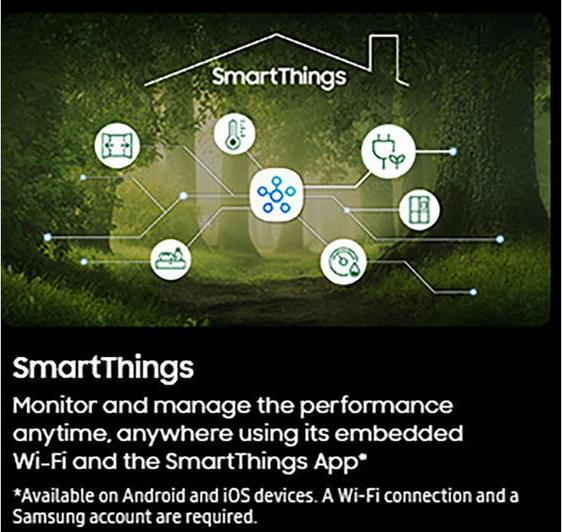 SmartThings

SmartThings

Monitor and manage the performance anytime, anywhere using its embedded Wi-Fi and the SmartThings App*

*Available on Android and iOS devices. A Wi-Fi connection and a Samsung account are required.